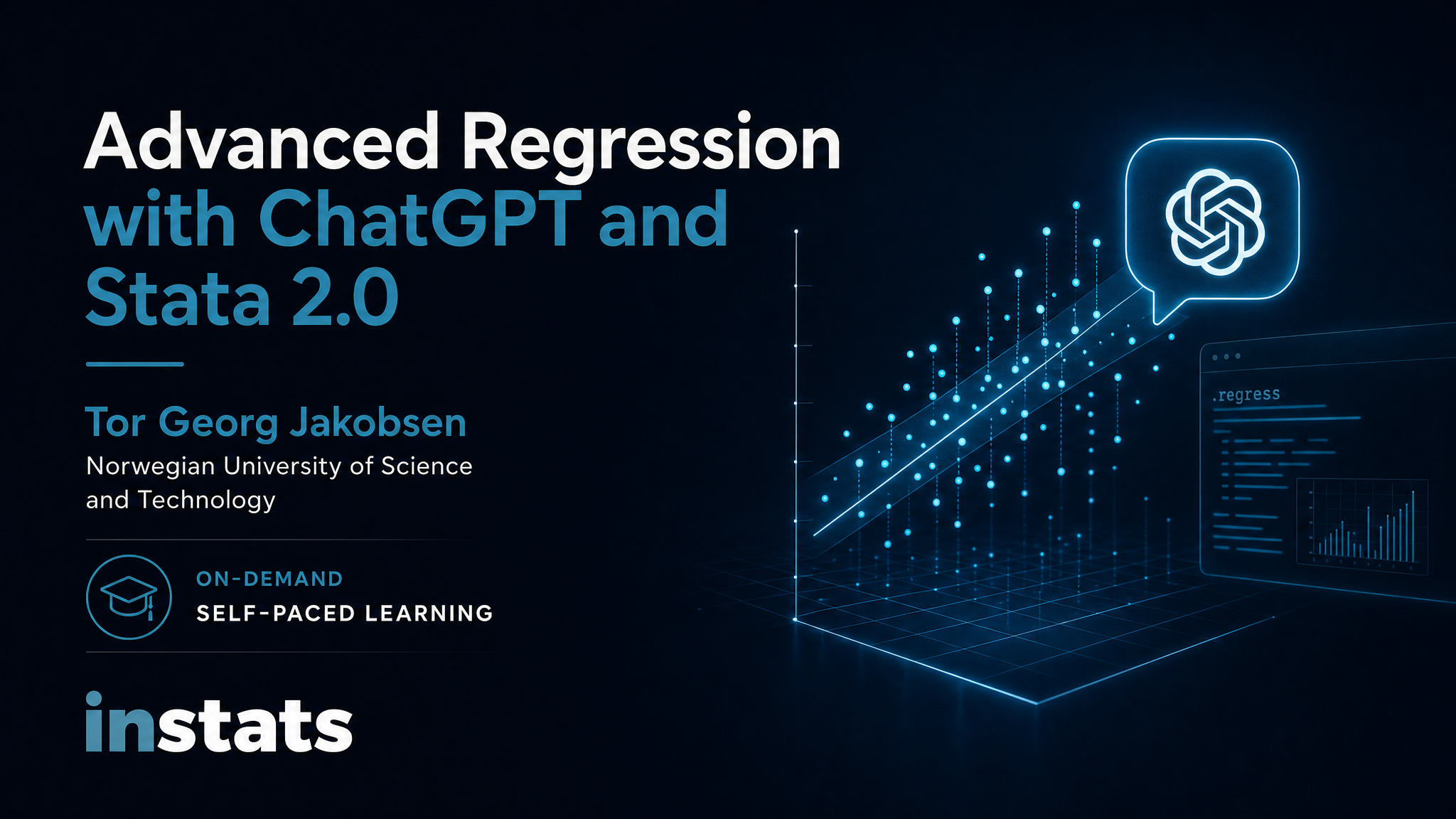 Advanced Regression with ChatGPT and Stata 2.0

Tor Georg Jakobsen

Norwegian University of Science and Technology

ON-DEMAND

SELF-PACED LEARNING

instats

.regress